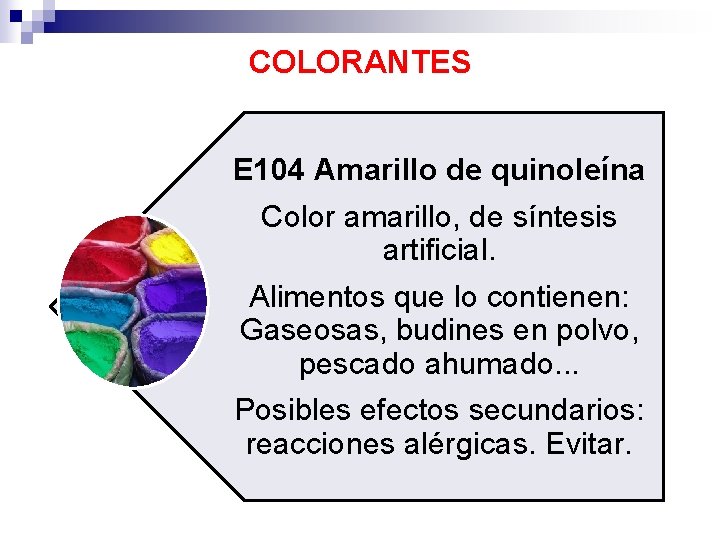 COLORANTES

E104 Amarillo de quinoleína

Color amarillo, de síntesis artificial.

Alimentos que lo contienen: Gaseosas, budines en polvo, pescado ahumado...

Posibles efectos secundarios: reacciones alérgicas. Evitar.